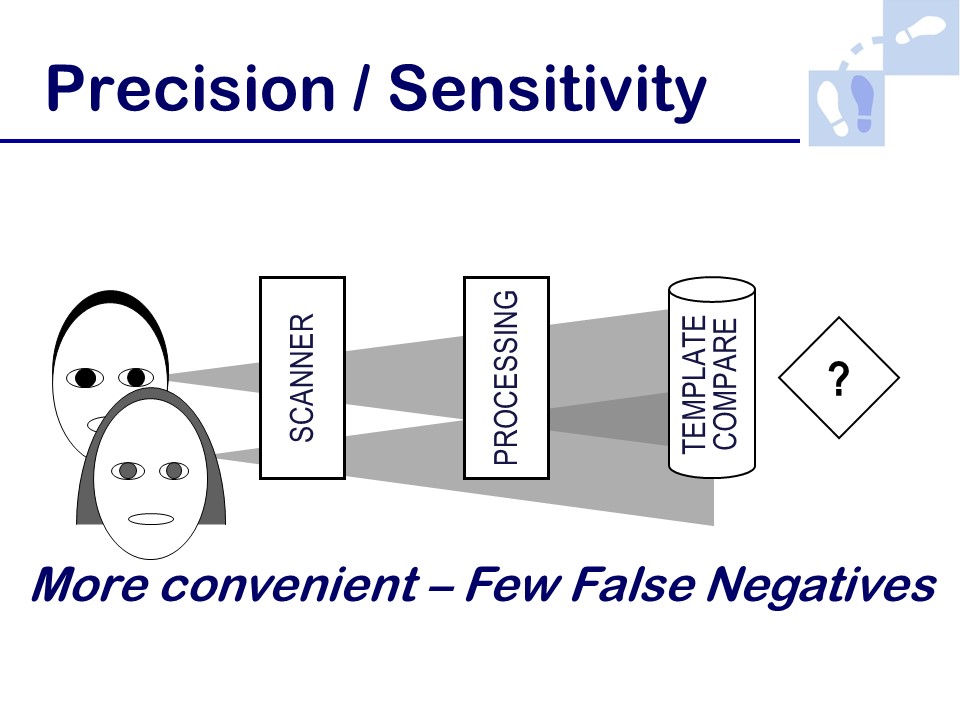 Precision / Sensitivity

SCANNER

PROCESSING

TEMPLATE COMPARE

?

More convenient – Few False Negatives